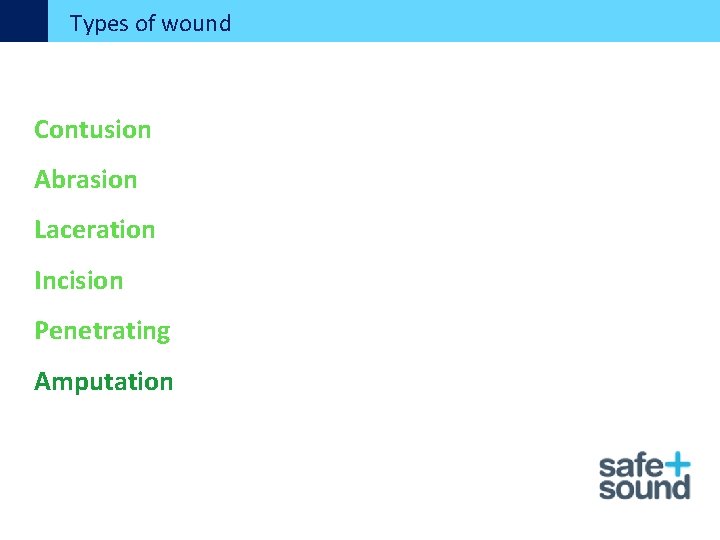 Types of wound

Contusion

Abrasion

Laceration

Incision

Penetrating

Amputation

safe+
sound